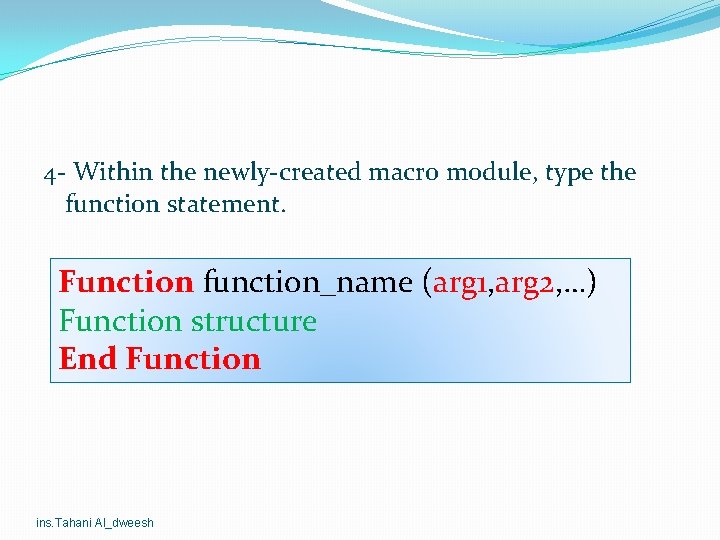 4- Within the newly-created macro module, type the function statement.

Function function_name (arg1,arg2,…)
Function structure
End Function

ins.Tahani Al_dweesh